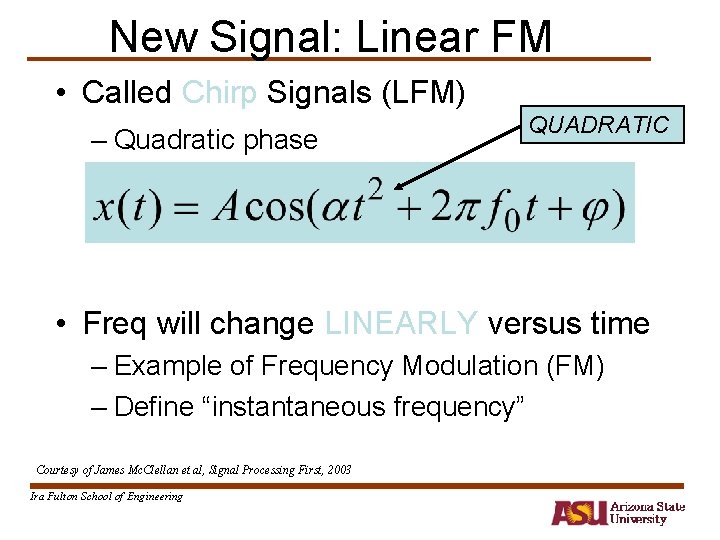 New Signal: Linear FM

• Called Chirp Signals (LFM)

– Quadratic phase

QUADRATIC

$x(t) = A\cos(\alpha t^2 + 2\pi f_0 t + \varphi)$

• Freq will change LINEARLY versus time

– Example of Frequency Modulation (FM)

– Define “instantaneous frequency”

Courtesy of James McClellan et al, Signal Processing First, 2003

Ira Fulton School of Engineering

ASU Arizona State University